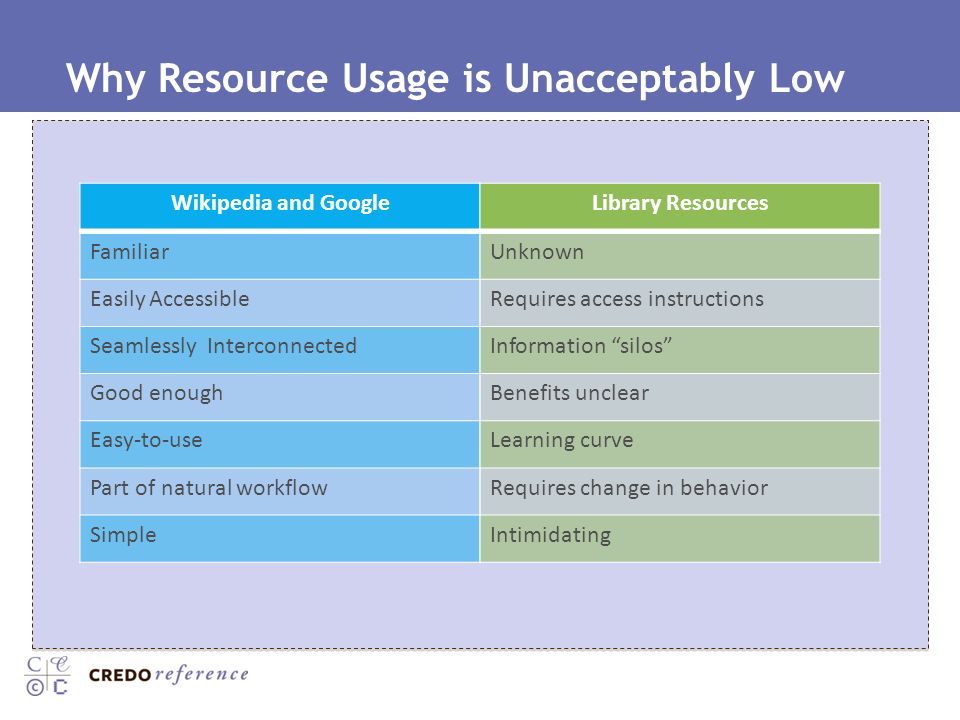 Why Resource Usage is Unacceptably Low

| Wikipedia and Google | Library Resources |
|---|---|
| Familiar | Unknown |
| Easily Accessible | Requires access instructions |
| Seamlessly Interconnected | Information “silos” |
| Good enough | Benefits unclear |
| Easy-to-use | Learning curve |
| Part of natural workflow | Requires change in behavior |
| Simple | Intimidating |

CREDO reference